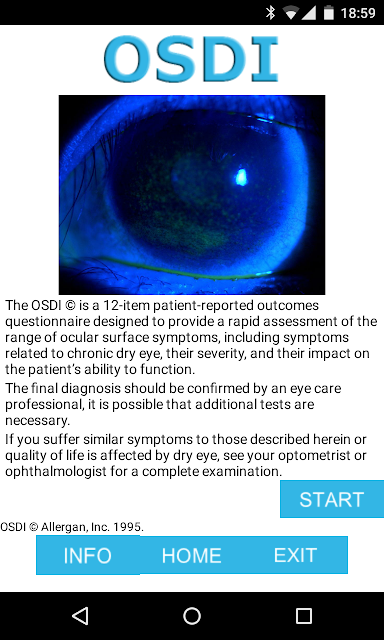 18:59

OSDI

The OSDI © is a 12-item patient-reported outcomes questionnaire designed to provide a rapid assessment of the range of ocular surface symptoms, including symptoms related to chronic dry eye, their severity, and their impact on the patient's ability to function.

The final diagnosis should be confirmed by an eye care professional, it is possible that additional tests are necessary.

If you suffer similar symptoms to those described herein or quality of life is affected by dry eye, see your optometrist or ophthalmologist for a complete examination.

START

OSDI © Allergan, Inc. 1995.

INFO HOME EXIT